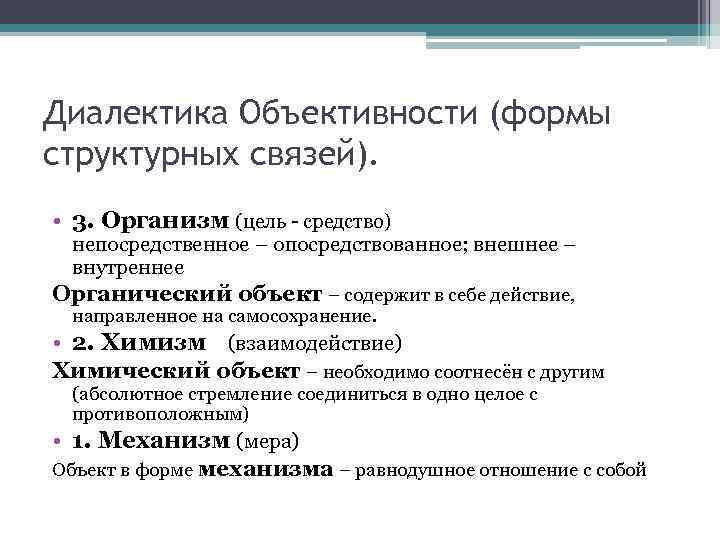 Диалектика Объективности (формы структурных связей).

• 3. Организм (цель - средство) непосредственное – опосредствованное; внешнее – внутреннее

Органический объект – содержит в себе действие, направленное на самосохранение.

• 2. Химизм (взаимодействие)

Химический объект – необходимо соотнесён с другим (абсолютное стремление соединиться в одно целое с противоположным)

• 1. Механизм (мера)

Объект в форме механизма – равнодушное отношение с собой